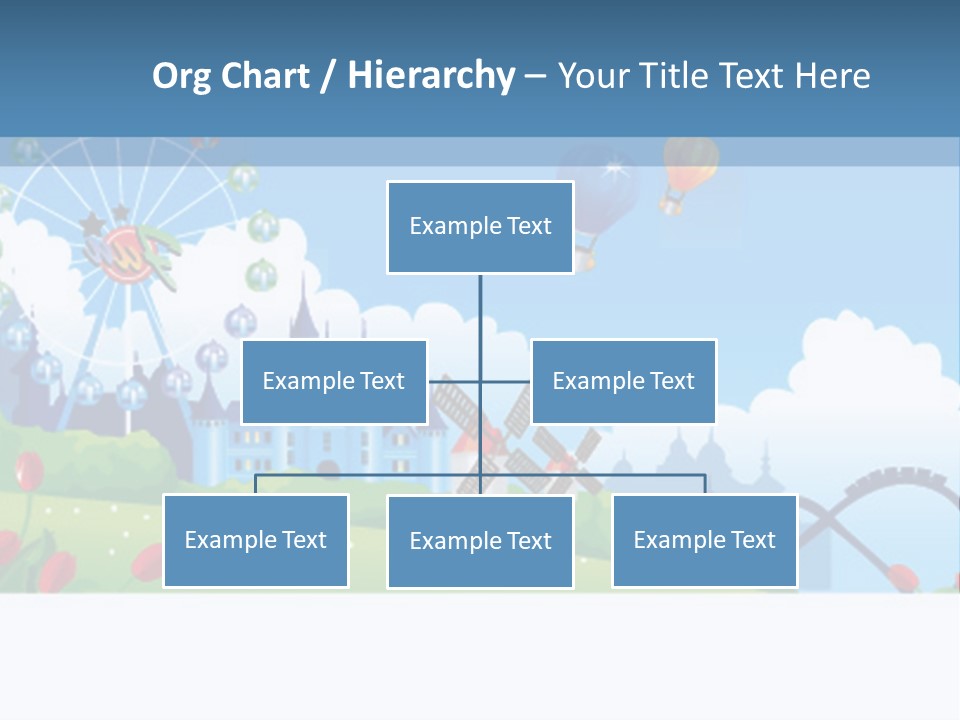 Org Chart / Hierarchy – Your Title Text Here

Example Text

Example Text

Example Text

Example Text

Example Text

Example Text